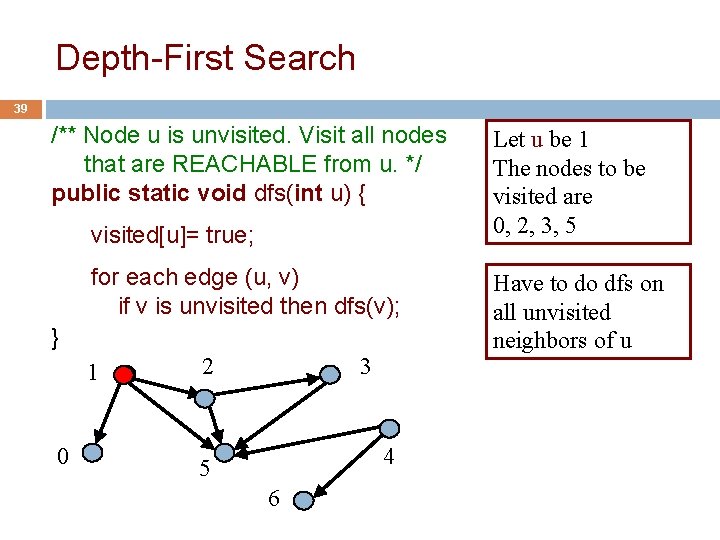 Depth-First Search

39

/** Node u is unvisited. Visit all nodes that are REACHABLE from u. */
public static void dfs(int u) {

visited[u]= true;

for each edge (u, v)
if v is unvisited then dfs(v);
}

Let u be 1
The nodes to be visited are
0, 2, 3, 5

Have to do dfs on all unvisited neighbors of u

1
2
3
0
5
4
6